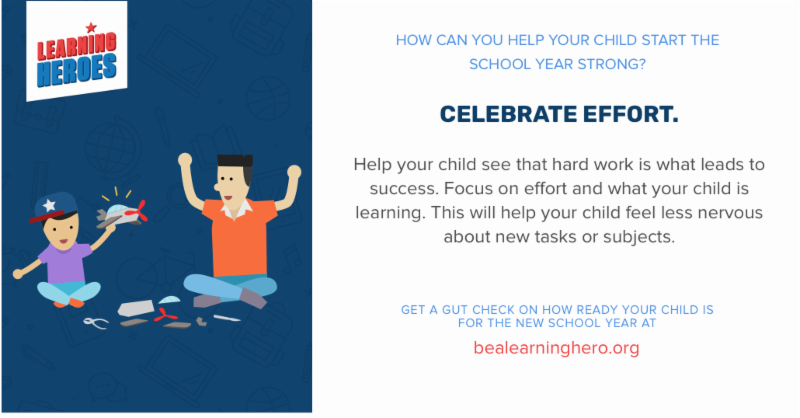 LEARNING HEROES

HOW CAN YOU HELP YOUR CHILD START THE SCHOOL YEAR STRONG?

CELEBRATE EFFORT.

Help your child see that hard work is what leads to success. Focus on effort and what your child is learning. This will help your child feel less nervous about new tasks or subjects.

GET A GUT CHECK ON HOW READY YOUR CHILD IS FOR THE NEW SCHOOL YEAR AT

bealearninghero.org